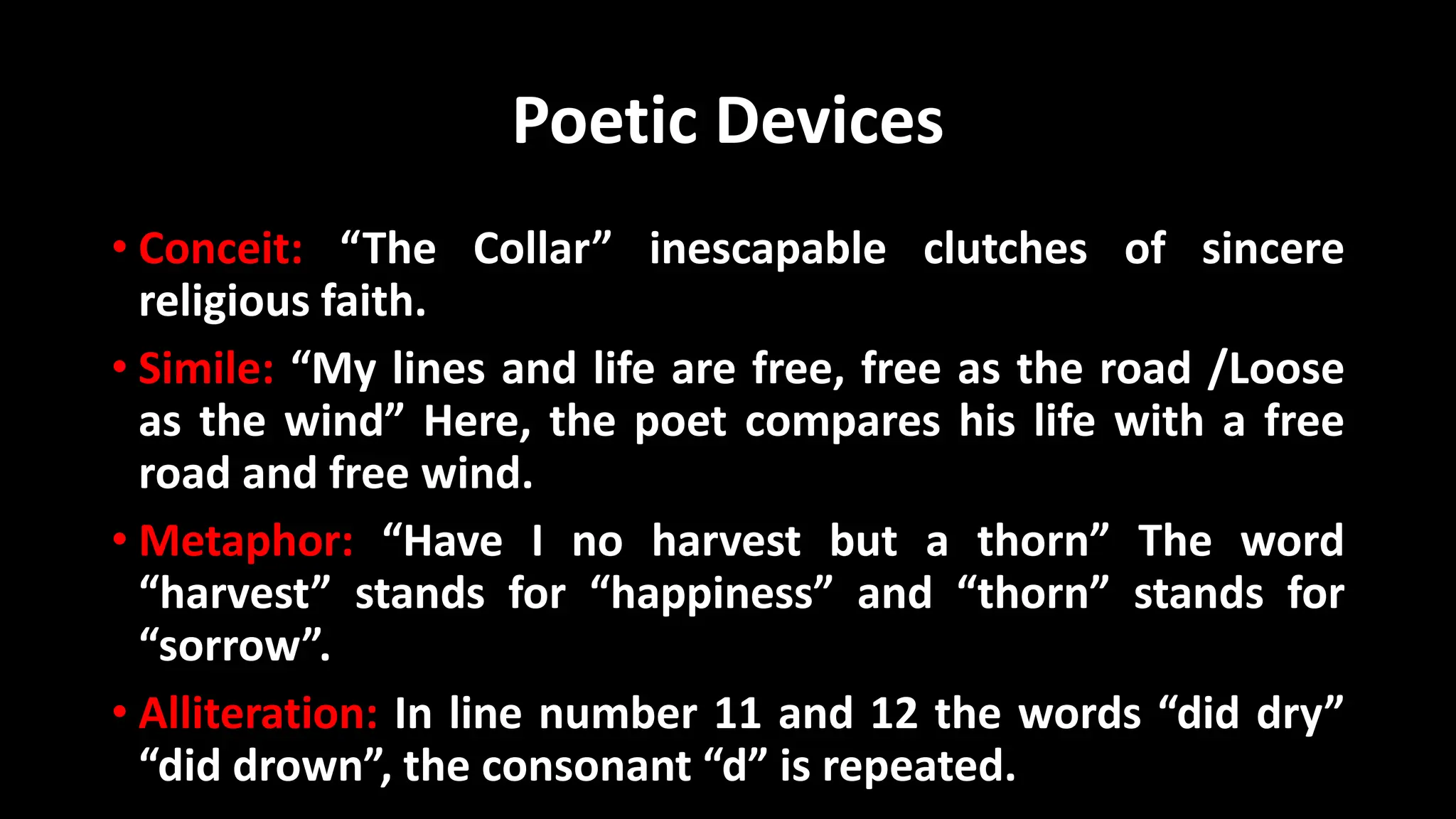 Poetic Devices

• Conceit: “The Collar” inescapable clutches of sincere religious faith.

• Simile: “My lines and life are free, free as the road /Loose as the wind” Here, the poet compares his life with a free road and free wind.

• Metaphor: “Have I no harvest but a thorn” The word “harvest” stands for “happiness” and “thorn” stands for “sorrow”.

• Alliteration: In line number 11 and 12 the words “did dry” “did drown”, the consonant “d” is repeated.